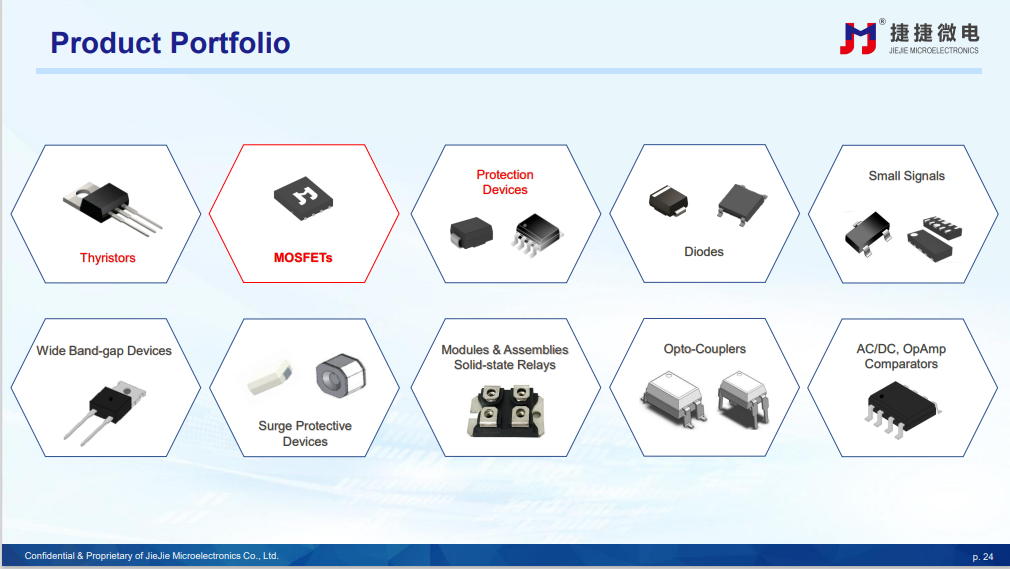 Product Portfolio

捷捷微电
JIEJIE MICROELECTRONICS

Thyristors

MOSFETs

Protection Devices

Diodes

Small Signals

Wide Band-gap Devices

Surge Protective Devices

Modules & Assemblies Solid-state Relays

Opto-Couplers

AC/DC, OpAmp Comparators

Confidential & Proprietary of JieJie Microelectronics Co., Ltd.

p. 24